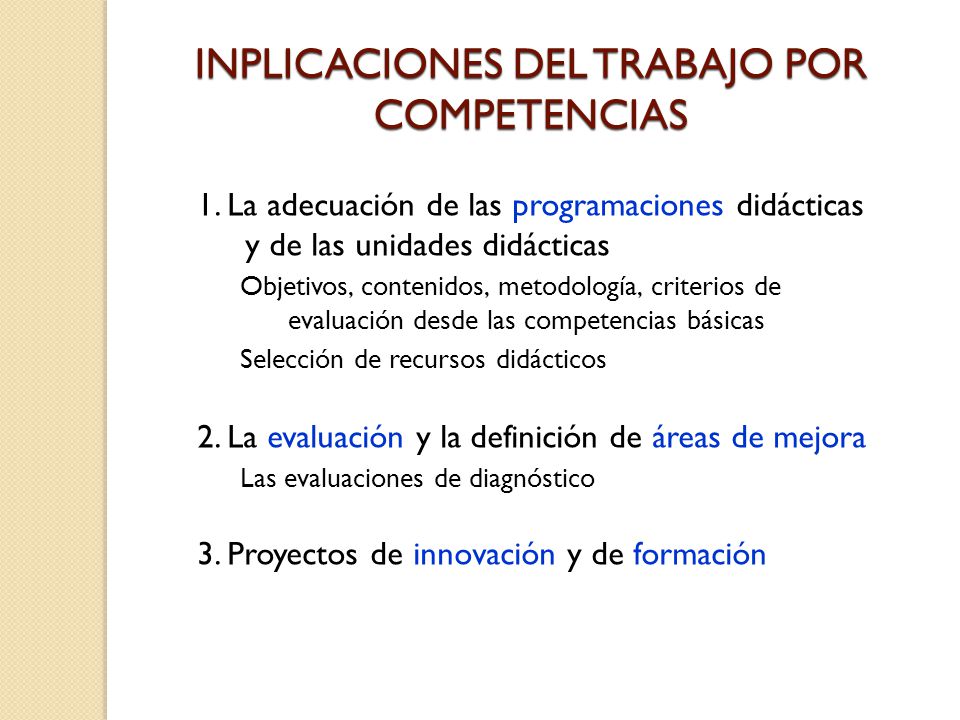 INPLICACIONES DEL TRABAJO POR COMPETENCIAS

1. La adecuación de las programaciones didácticas y de las unidades didácticas

Objetivos, contenidos, metodología, criterios de evaluación desde las competencias básicas

Selección de recursos didácticos

2. La evaluación y la definición de áreas de mejora

Las evaluaciones de diagnóstico

3. Proyectos de innovación y de formación